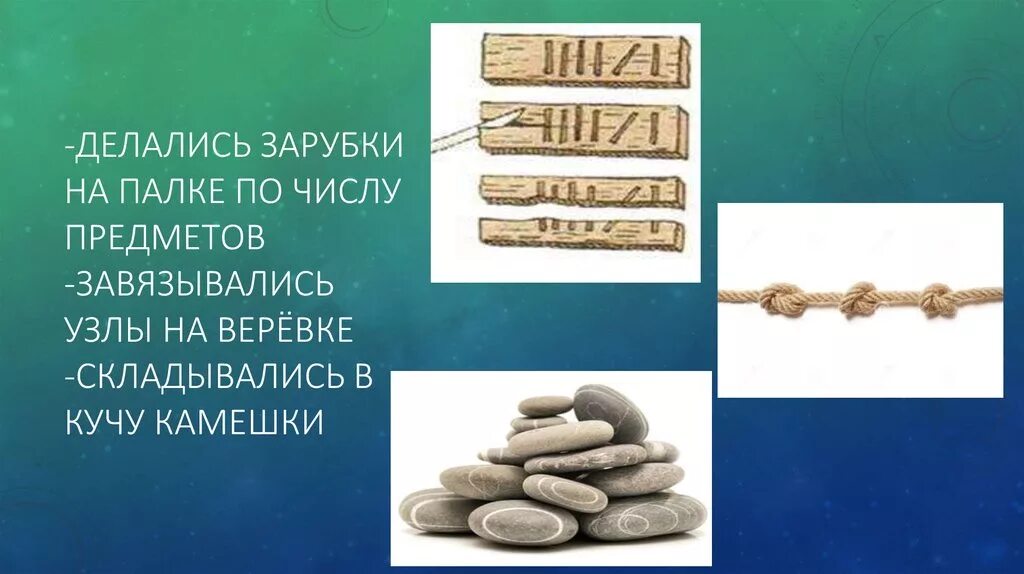 -ДЕЛАЛИСЬ ЗАРУБКИ НА ПАЛКЕ ПО ЧИСЛУ ПРЕДМЕТОВ
-ЗАВЯЗЫВАЛИСЬ УЗЛЫ НА ВЕРЁВКЕ
-СКЛАДЫВАЛИСЬ В КУЧУ КАМЕШКИ